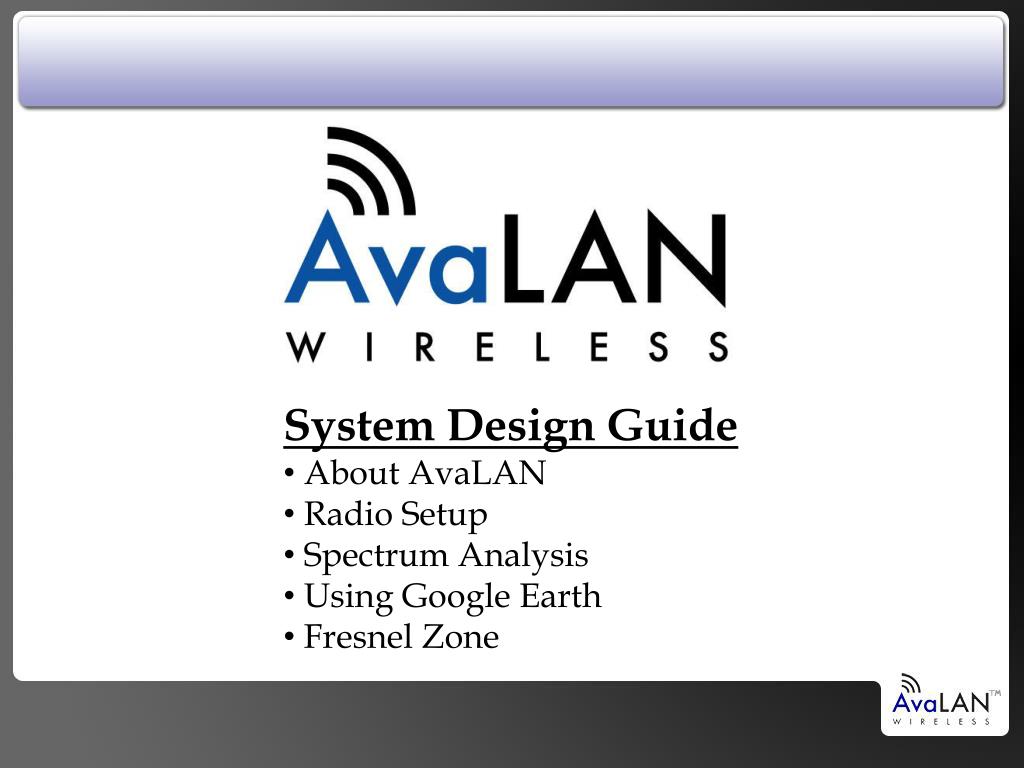 AvaLAN
WIRELESS

System Design Guide
• About AvaLAN
• Radio Setup
• Spectrum Analysis
• Using Google Earth
• Fresnel Zone

AvaLAN™
WIRELESS